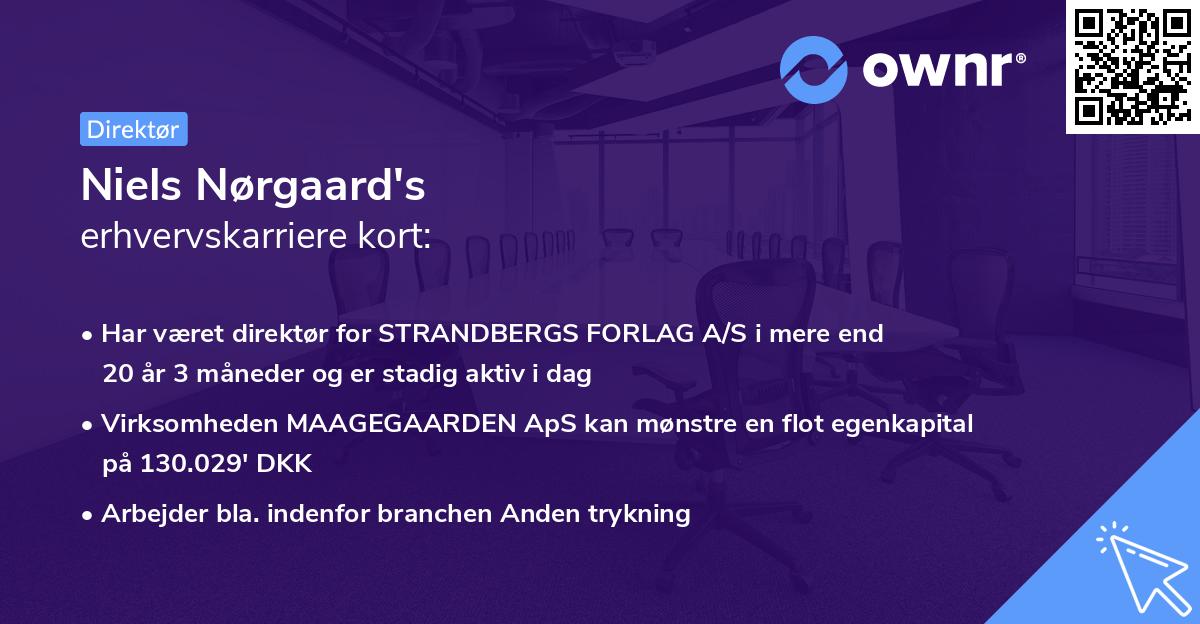 ownr®

Direktør

Niels Nørgaard's
erhvervskarriere kort:

• Har været direktør for STRANDBERGS FORLAG A/S i mere end 20 år 3 måneder og er stadig aktiv i dag

• Virksomheden MAAGEGAARDEN ApS kan mønstre en flot egenkapital på 130.029' DKK

• Arbejder bla. indenfor branchen Anden trykning